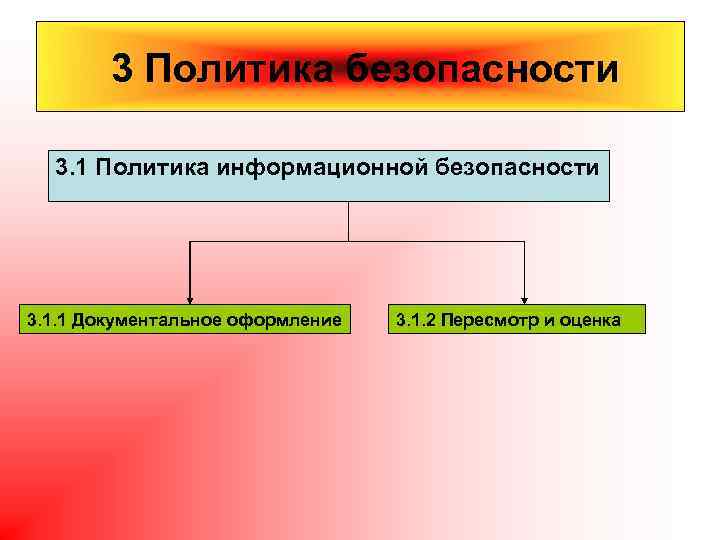 3 Политика безопасности

3.1 Политика информационной безопасности

3.1.1 Документальное оформление

3.1.2 Пересмотр и оценка